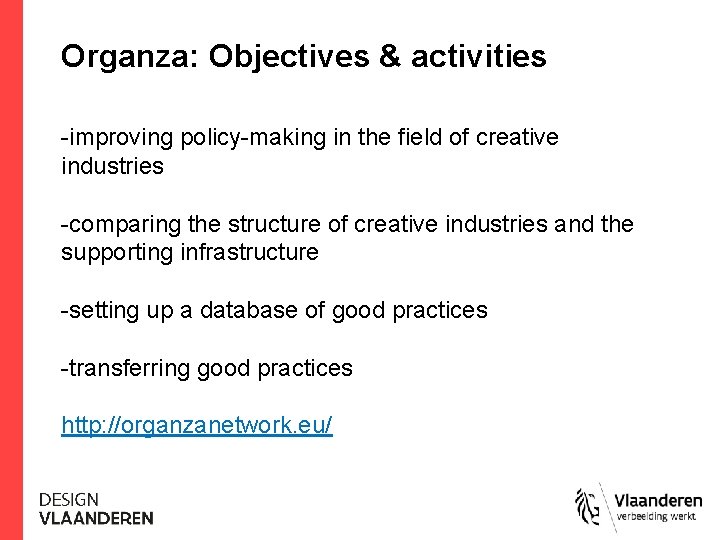 Organza: Objectives & activities

-improving policy-making in the field of creative industries

-comparing the structure of creative industries and the supporting infrastructure

-setting up a database of good practices

-transferring good practices

http://organzanetwork.eu/

DESIGN
VLAANDEREN

Vlaanderen
verbeelding werkt